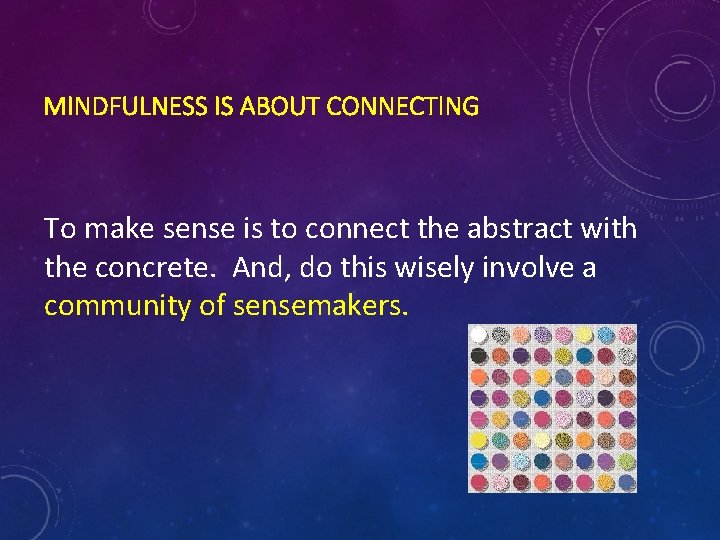 MINDFULNESS IS ABOUT CONNECTING

To make sense is to connect the abstract with the concrete. And, do this wisely involve a community of sensemakers.